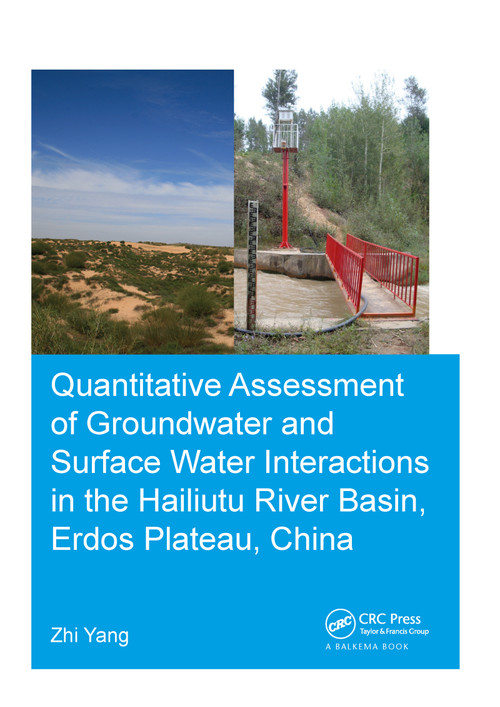 Quantitative Assessment of Groundwater and Surface Water Interactions in the Hailiutu River Basin, Erdos Plateau, China

Zhi Yang

CRC
CRC Press
Taylor & Francis Group
A BALKEMA BOOK